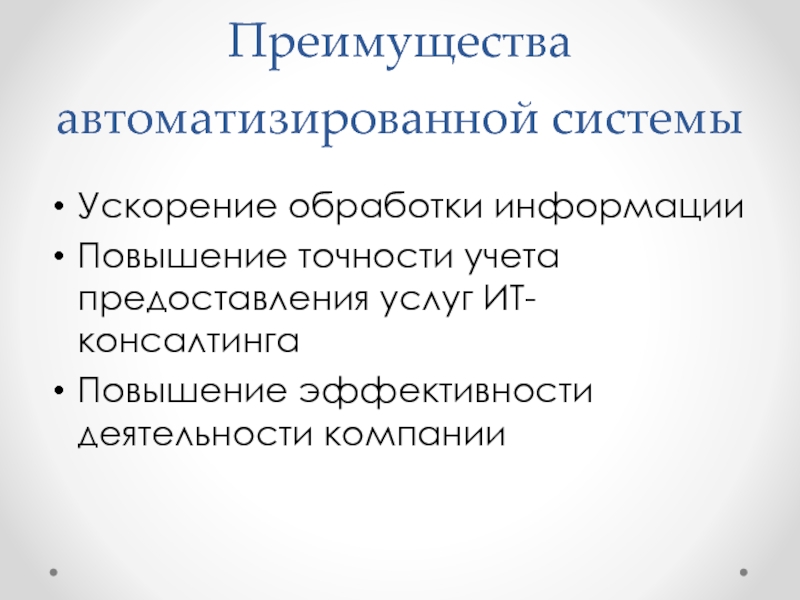 Преимущества автоматизированной системы

• Ускорение обработки информации
• Повышение точности учета предоставления услуг ИТ-консалтинга
• Повышение эффективности деятельности компании